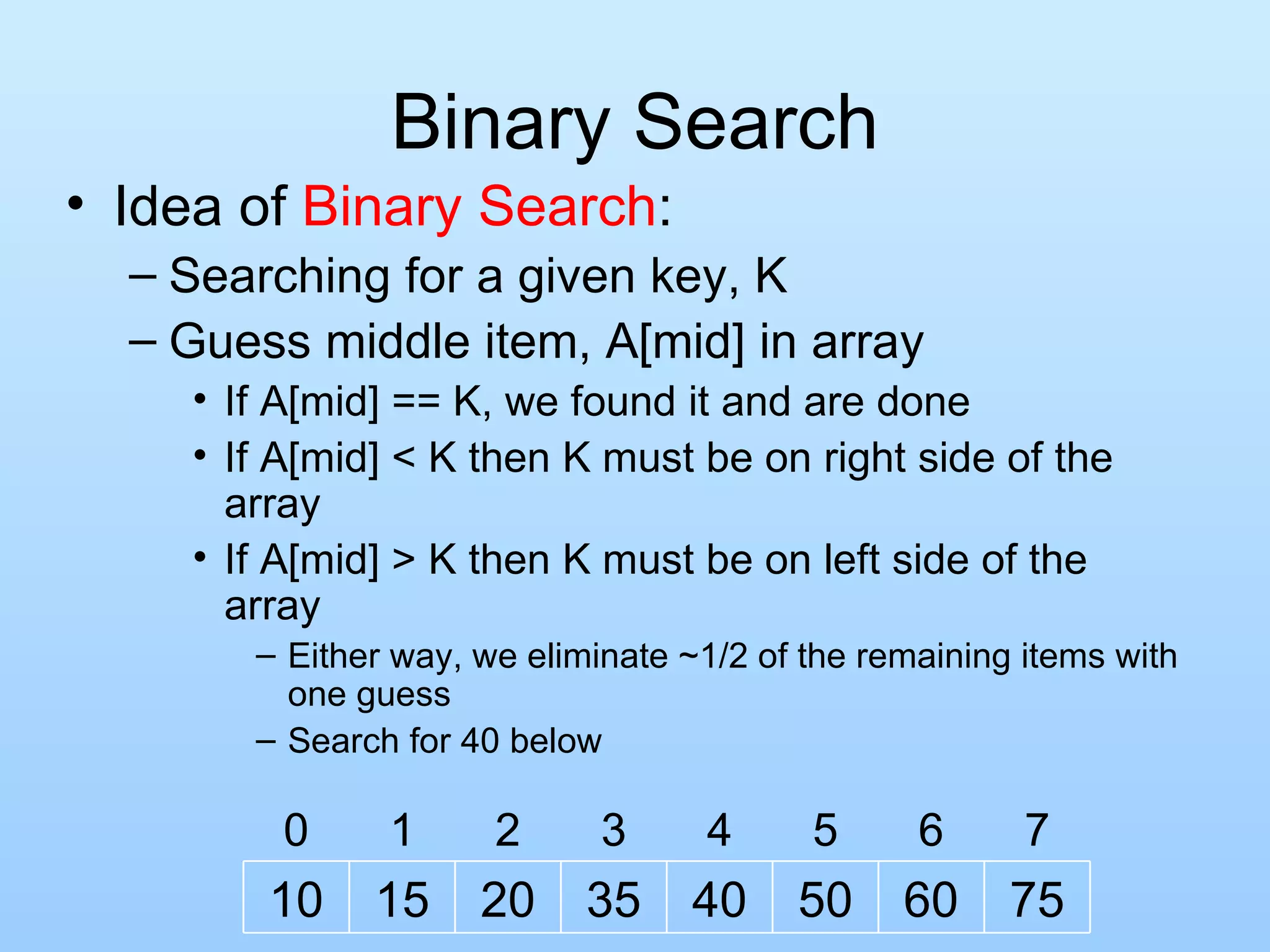 Binary Search

• Idea of Binary Search:

– Searching for a given key, K

– Guess middle item, A[mid] in array

• If A[mid] == K, we found it and are done

• If A[mid] < K then K must be on right side of the array

• If A[mid] > K then K must be on left side of the array

– Either way, we eliminate ~1/2 of the remaining items with one guess

– Search for 40 below

| 0 | 1 | 2 | 3 | 4 | 5 | 6 | 7 |
|---|---|---|---|---|---|---|---|
| 10 | 15 | 20 | 35 | 40 | 50 | 60 | 75 |